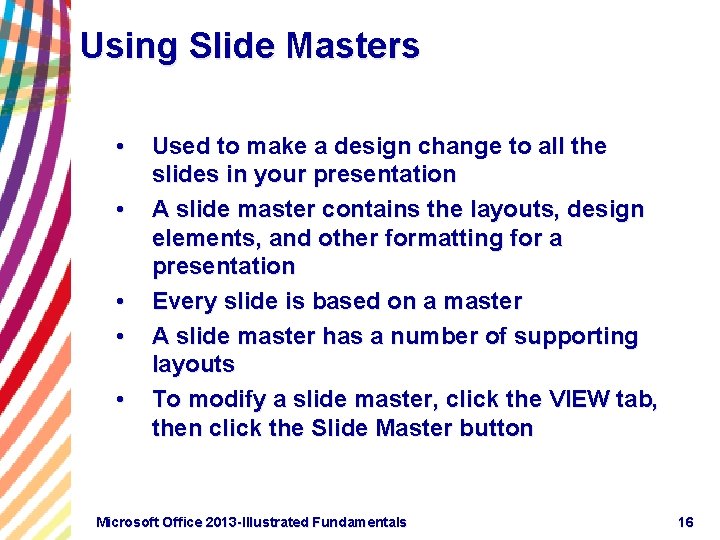 Using Slide Masters

• Used to make a design change to all the slides in your presentation
• A slide master contains the layouts, design elements, and other formatting for a presentation
• Every slide is based on a master
• A slide master has a number of supporting layouts
• To modify a slide master, click the VIEW tab, then click the Slide Master button

Microsoft Office 2013-Illustrated Fundamentals

16